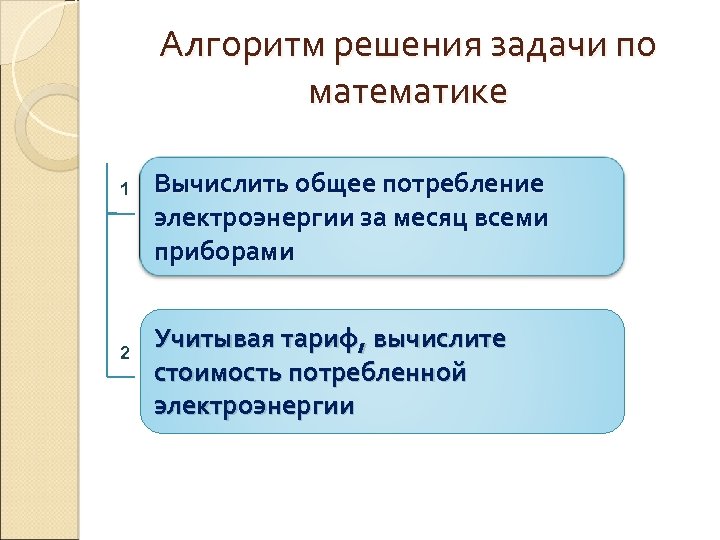 Алгоритм решения задачи по математике

1

Вычислить общее потребление электроэнергии за месяц всеми приборами

2

Учитывая тариф, вычислите стоимость потребленной электроэнергии